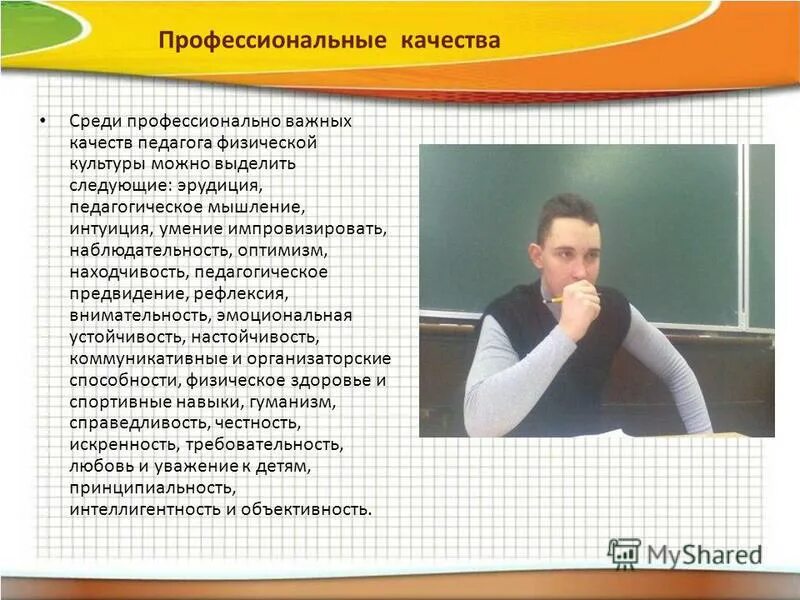 Профессиональные качества

• Среди профессионально важных качеств педагога физической культуры можно выделить следующие: эрудиция, педагогическое мышление, интуиция, умение импровизировать, наблюдательность, оптимизм, находчивость, педагогическое предвидение, рефлексия, внимательность, эмоциональная устойчивость, настойчивость, коммуникативные и организаторские способности, физическое здоровье и спортивные навыки, гуманизм, справедливость, честность, искренность, требовательность, любовь и уважение к детям, принципиальность, интеллигентность и объективность.

MyShared